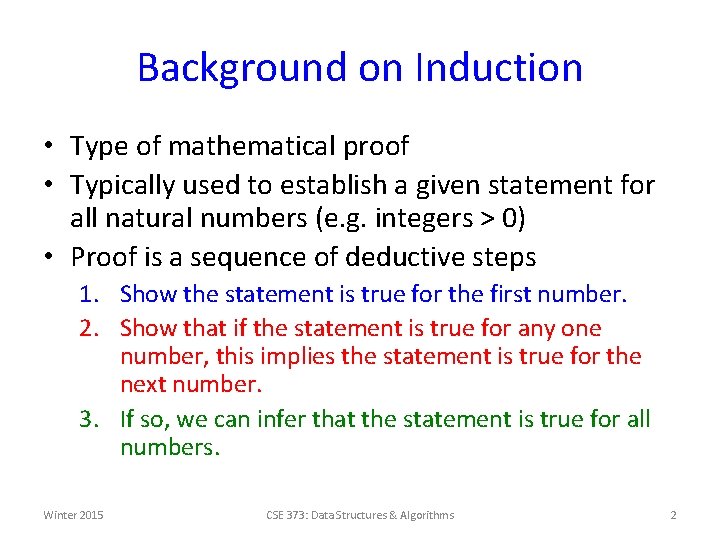 Background on Induction

• Type of mathematical proof
• Typically used to establish a given statement for all natural numbers (e.g. integers > 0)
• Proof is a sequence of deductive steps
1. Show the statement is true for the first number.
2. Show that if the statement is true for any one number, this implies the statement is true for the next number.
3. If so, we can infer that the statement is true for all numbers.

Winter 2015 CSE 373: Data Structures & Algorithms 2